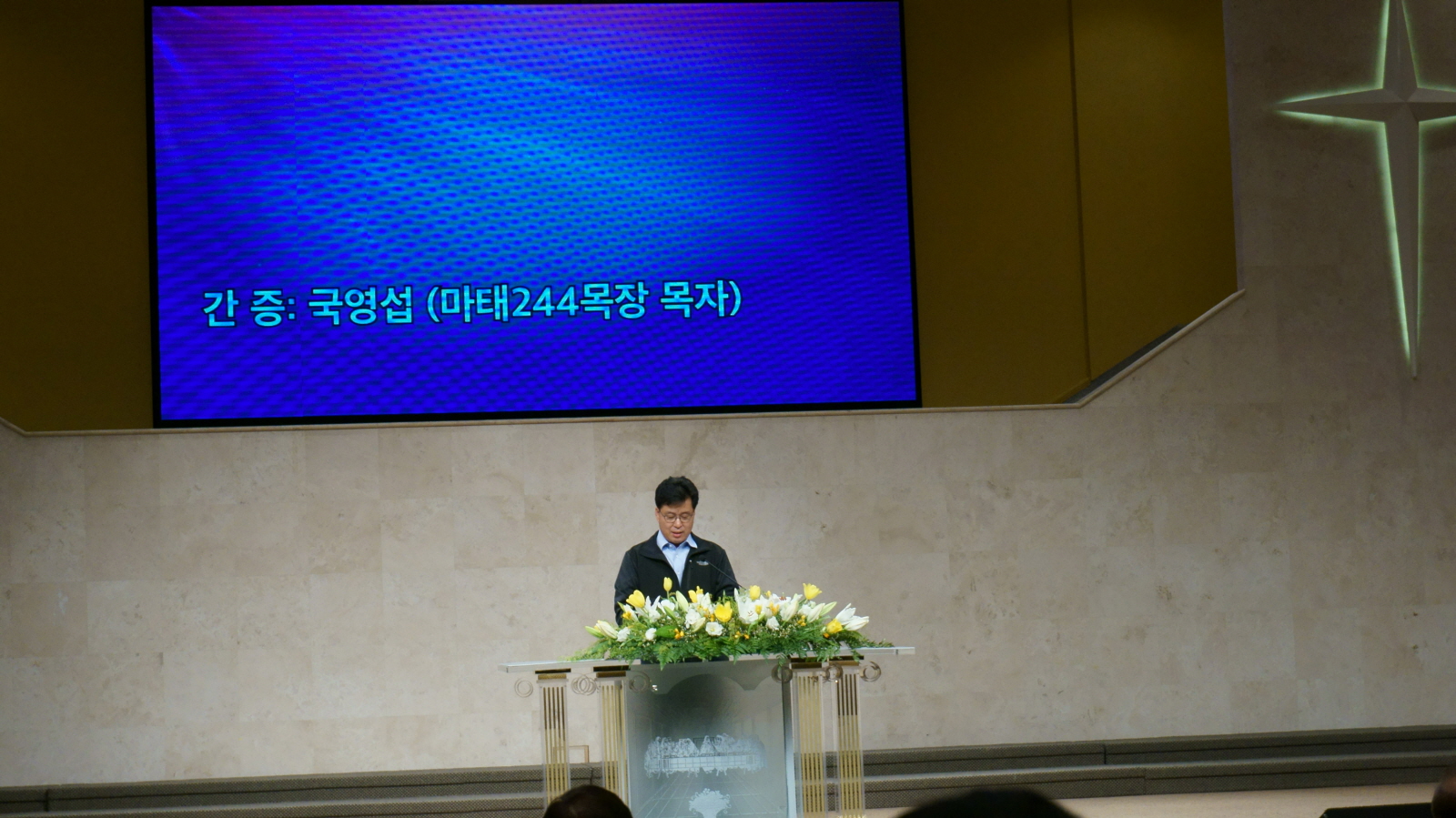 간 증: 국영섭 (마태244목장 목자)